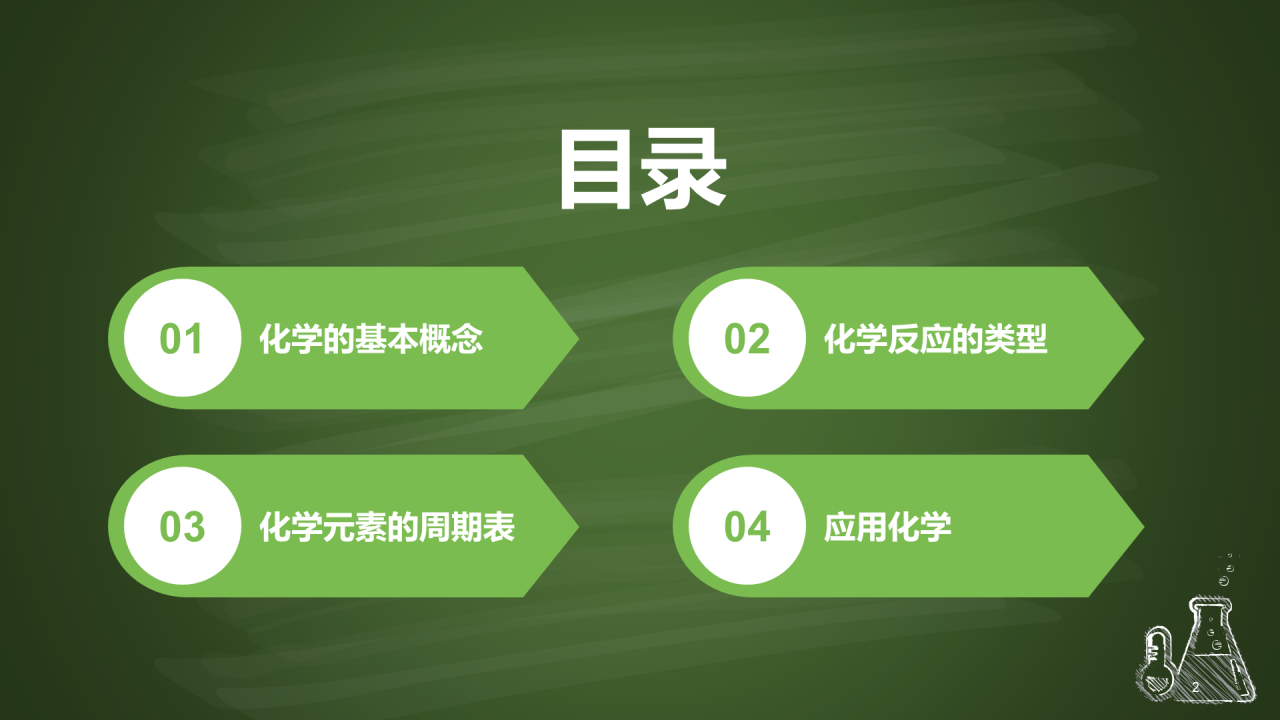 目录

01 化学的基本概念

02 化学反应的类型

03 化学元素的周期表

04 应用化学

2